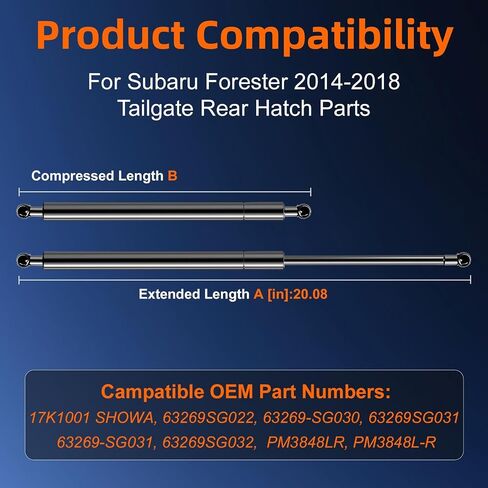 Product Compatibility

For Subaru Forester 2014-2018
Tailgate Rear Hatch Parts

Compressed Length B

Extended Length A [in]:20.08

Campatible OEM Part Numbers:
17K1001 SHOWA, 63269SG022, 63269-SG030, 63269SG031
63269-SG031, 63269SG032, PM3848LR, PM3848L-R